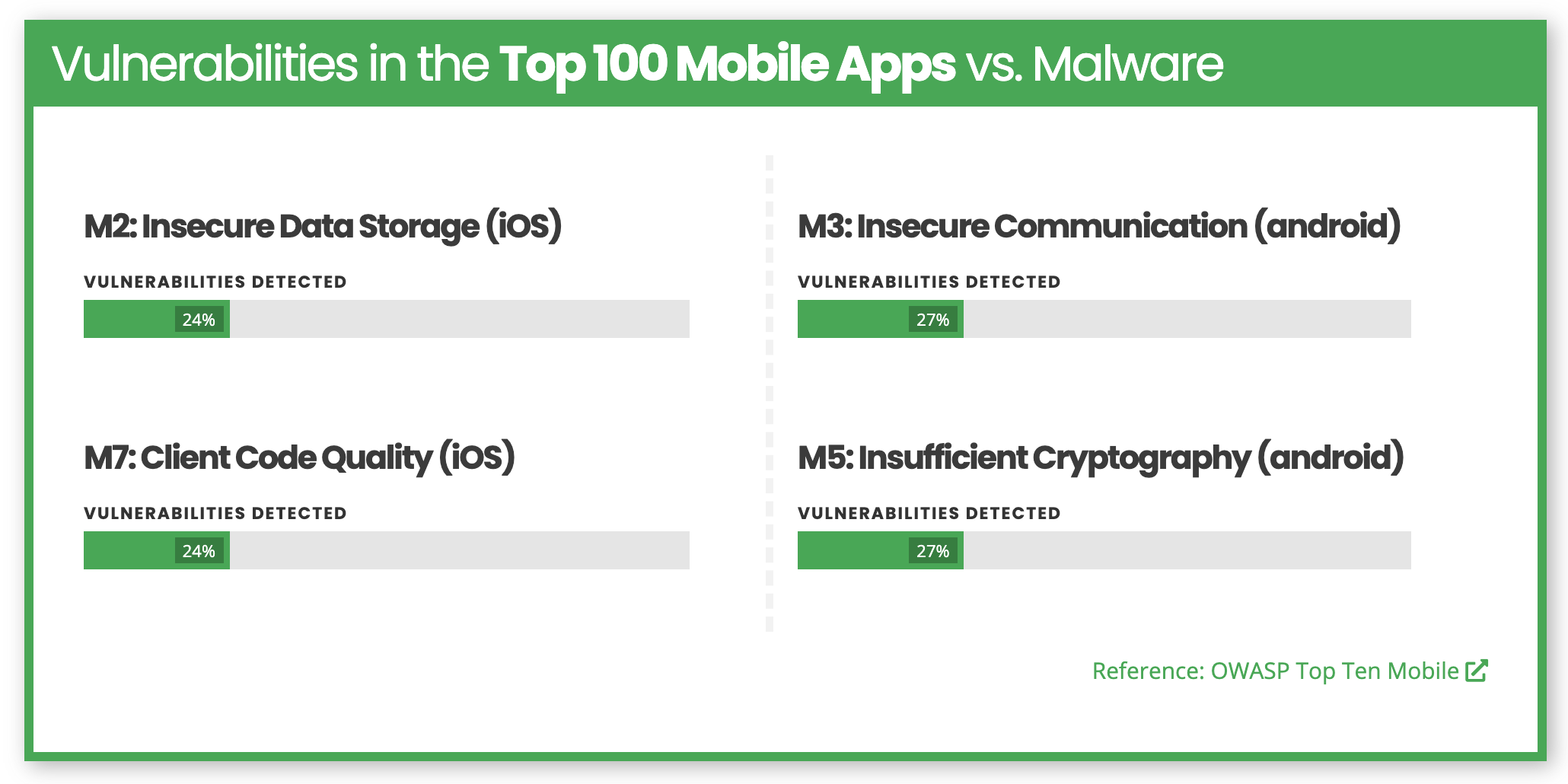 Vulnerabilities in the Top 100 Mobile Apps vs. Malware

M2: Insecure Data Storage (iOS)

VULNERABILITIES DETECTED

24%

M7: Client Code Quality (iOS)

VULNERABILITIES DETECTED

24%

M3: Insecure Communication (android)

VULNERABILITIES DETECTED

27%

M5: Insufficient Cryptography (android)

VULNERABILITIES DETECTED

27%

Reference: OWASP Top Ten Mobile